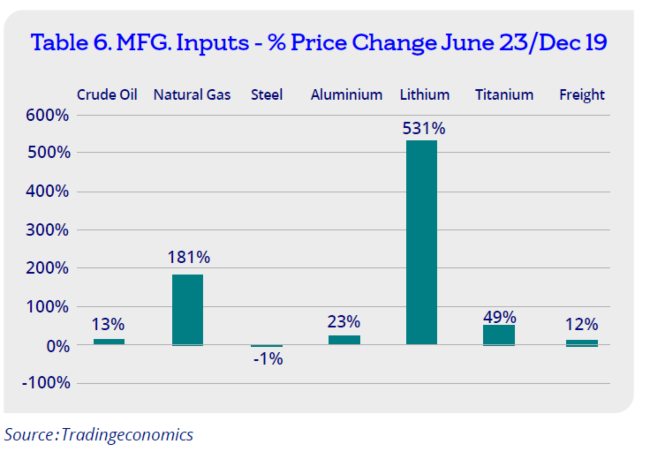 Table 6. MFG. Inputs - % Price Change June 23/Dec 19

Crude Oil Natural Gas Steel Aluminium Lithium Titanium Freight

600%
500%
400%
300%
200%
100%
0%
-100%

13%
181%
-1%
23%
531%
49%
12%

Source: Tradingeconomics